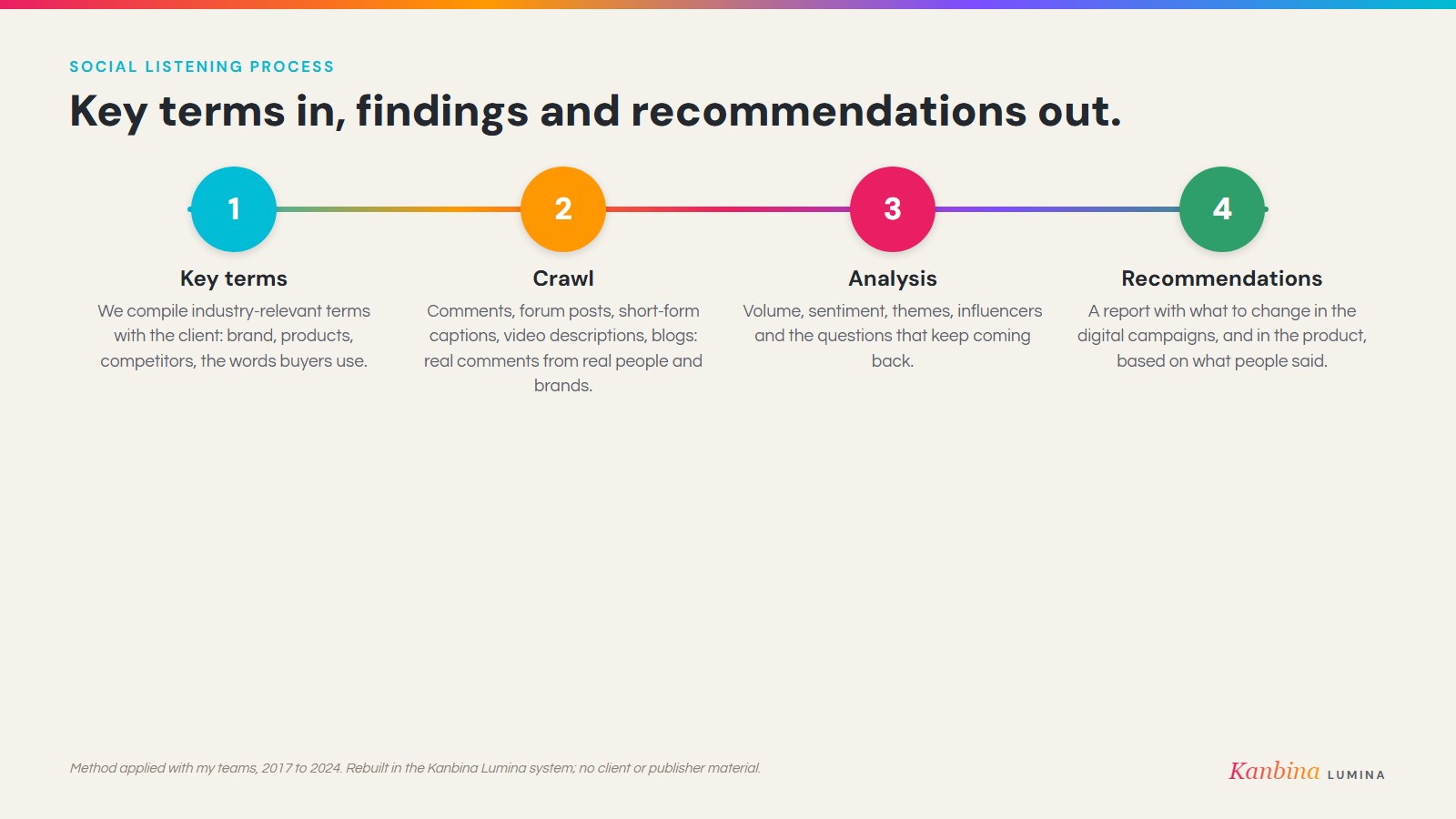 SOCIAL LISTENING PROCESS

Key terms in, findings and recommendations out.

1

Key terms

We compile industry-relevant terms with the client: brand, products, competitors, the words buyers use.

2

Crawl

Comments, forum posts, short-form captions, video descriptions, blogs: real comments from real people and brands.

3

Analysis

Volume, sentiment, themes, influencers and the questions that keep coming back.

4

Recommendations

A report with what to change in the digital campaigns, and in the product, based on what people said.

Method applied with my teams, 2017 to 2024. Rebuilt in the Kanbina Lumina system; no client or publisher material.

Kanbina LUMINA